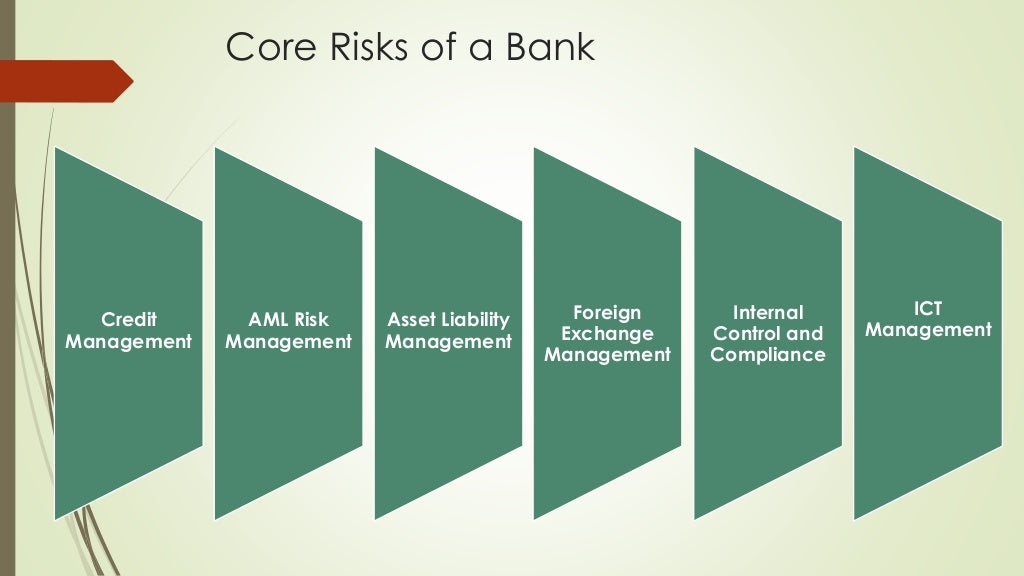 Core Risks of a Bank

Credit Management

AML Risk Management

Asset Liability Management

Foreign Exchange Management

Internal Control and Compliance

ICT Management